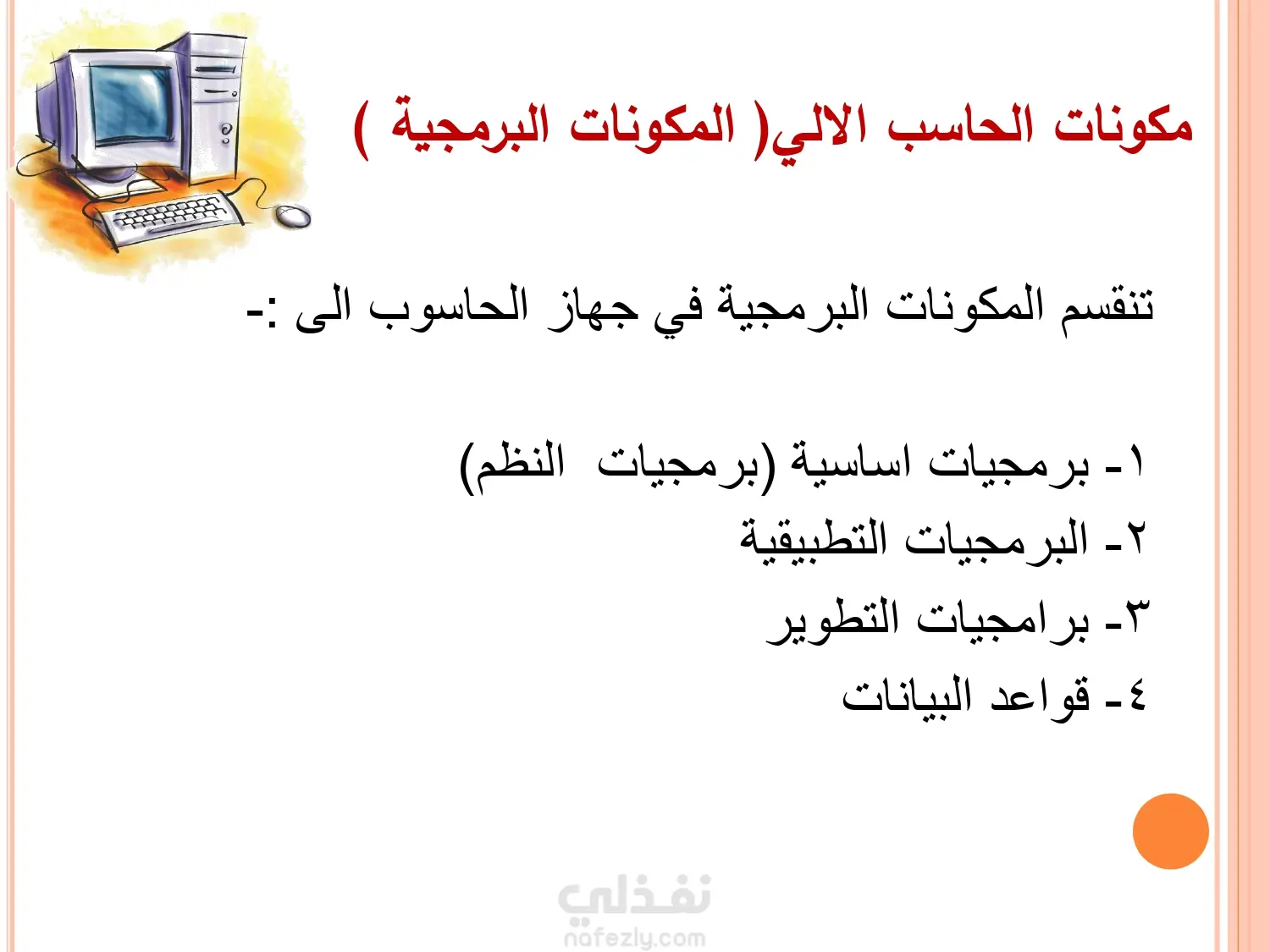 مكونات الحاسب الالي( المكونات البرمجية )

تنقسم المكونات البرمجية في جهاز الحاسوب الى :-

١- برمجيات اساسية (برمجيات النظم)
٢- البرمجيات التطبيقية
٣- برامجيات التطوير
٤- قواعد البيانات

نفذلي
nafezly.com